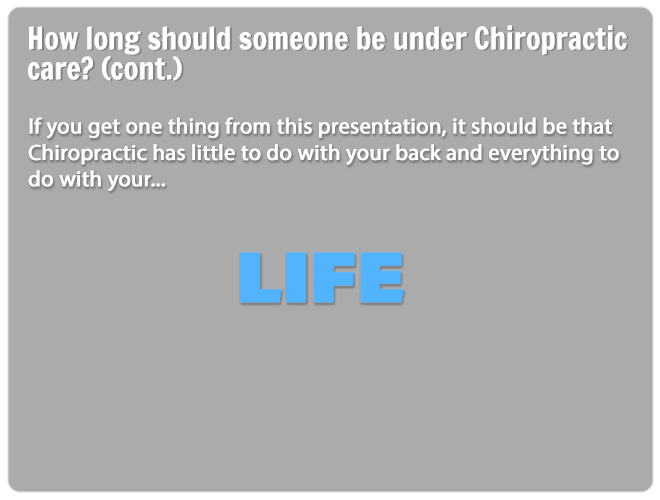 How long should someone be under Chiropractic care? (cont.)

If you get one thing from this presentation, it should be that Chiropractic has little to do with your back and everything to do with your...

LIFE